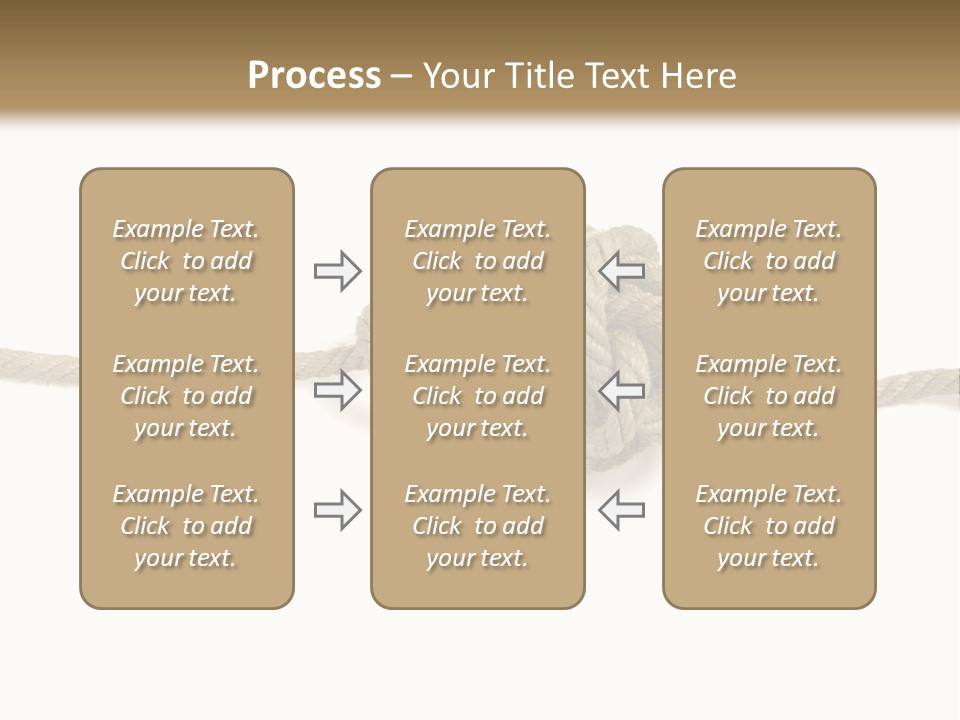 Process – Your Title Text Here

Example Text. Click to add your text.

Example Text. Click to add your text.

Example Text. Click to add your text.

Example Text. Click to add your text.

Example Text. Click to add your text.

Example Text. Click to add your text.

Example Text. Click to add your text.

Example Text. Click to add your text.

Example Text. Click to add your text.